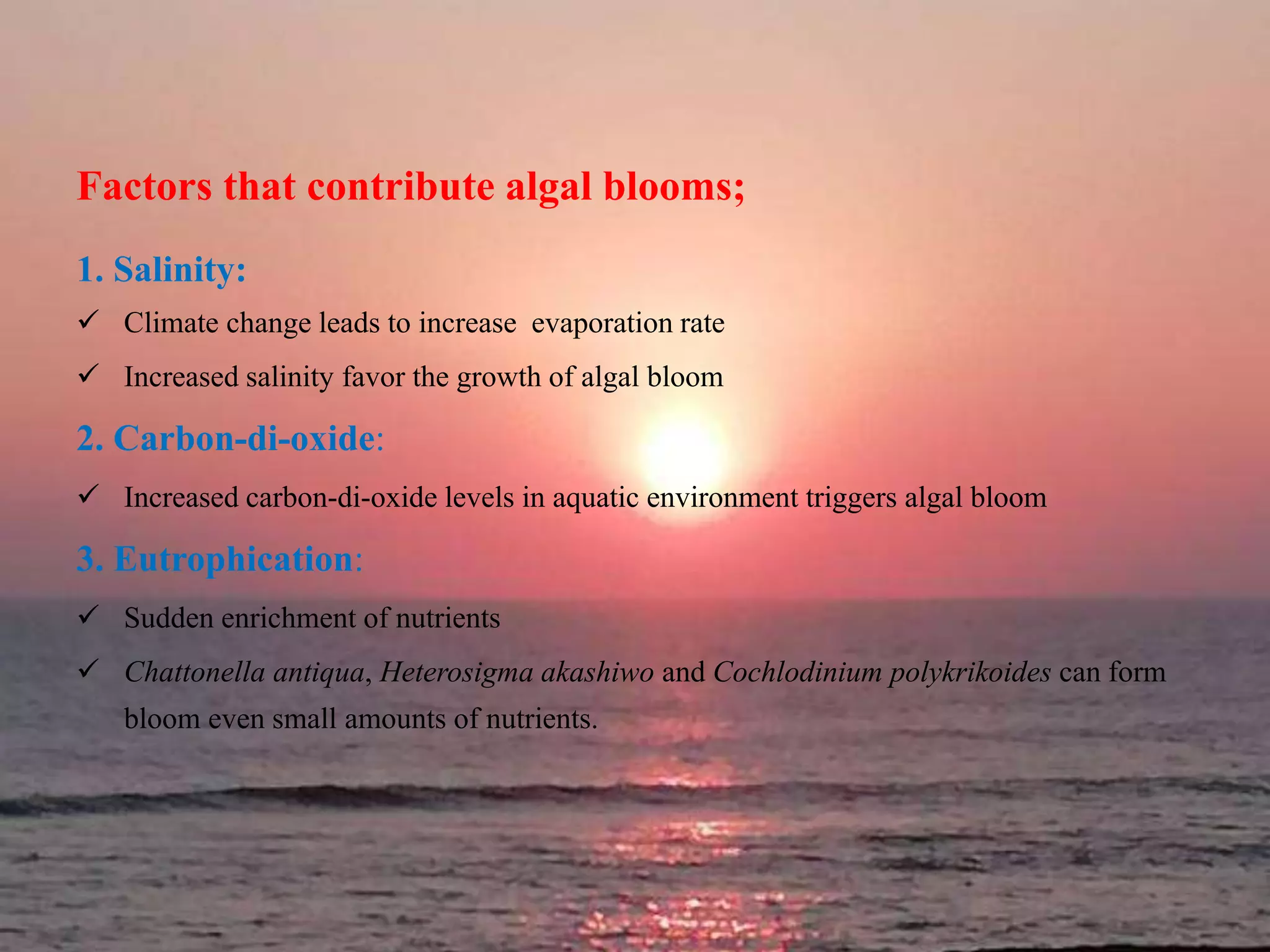 Factors that contribute algal blooms;

1. Salinity:

✓ Climate change leads to increase evaporation rate

✓ Increased salinity favor the growth of algal bloom

2. Carbon-di-oxide:

✓ Increased carbon-di-oxide levels in aquatic environment triggers algal bloom

3. Eutrophication:

✓ Sudden enrichment of nutrients

✓ Chattonella antiqua, Heterosigma akashiwo and Cochlodinium polykrikoides can form bloom even small amounts of nutrients.